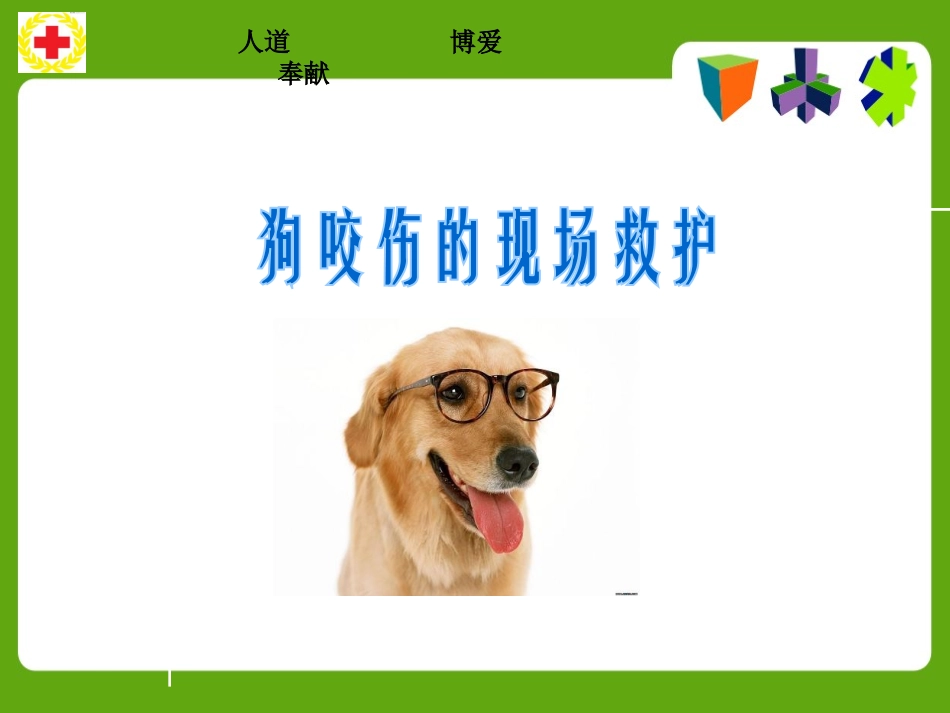 人道 博爱 奉献

狗咬伤的现场救护